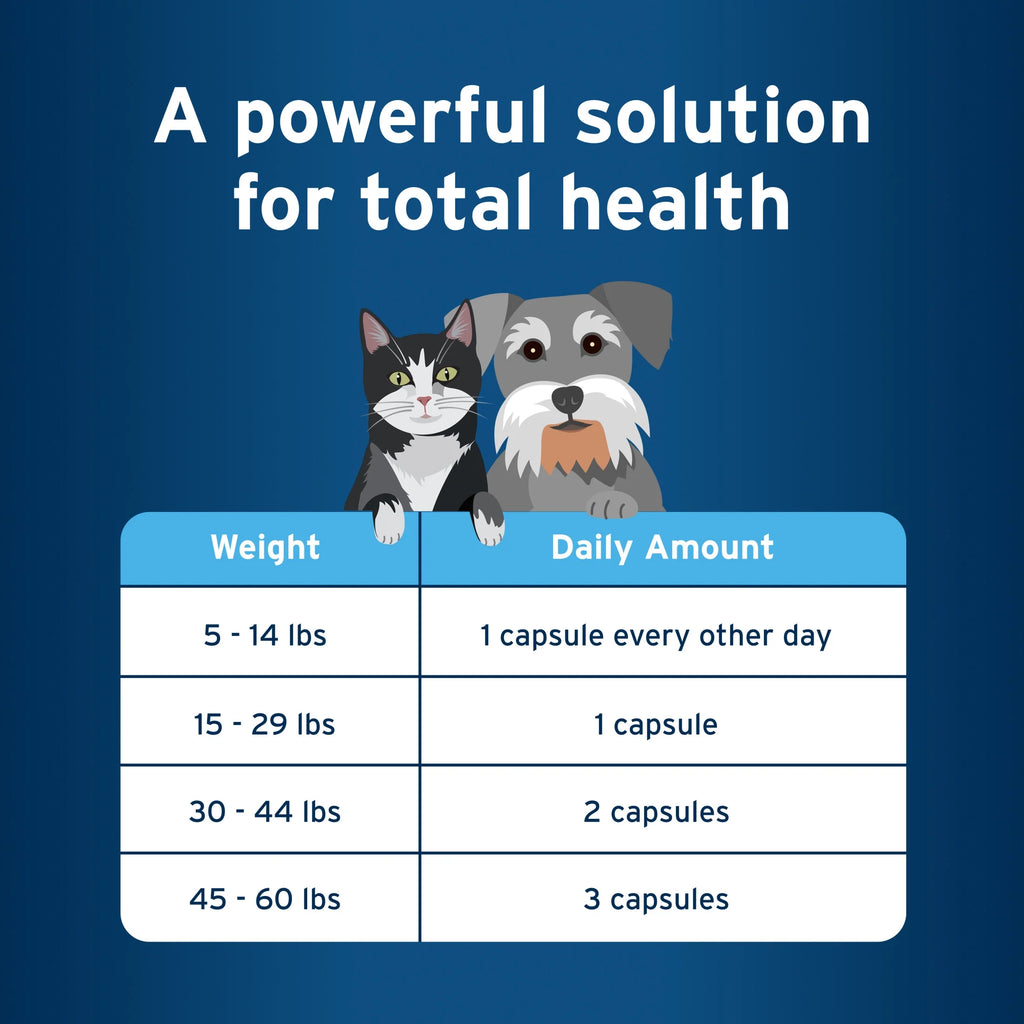 A powerful solution for total health

| Weight | Daily Amount |
|---|---|
| 5 - 14 lbs | 1 capsule every other day |
| 15 - 29 lbs | 1 capsule |
| 30 - 44 lbs | 2 capsules |
| 45 - 60 lbs | 3 capsules |